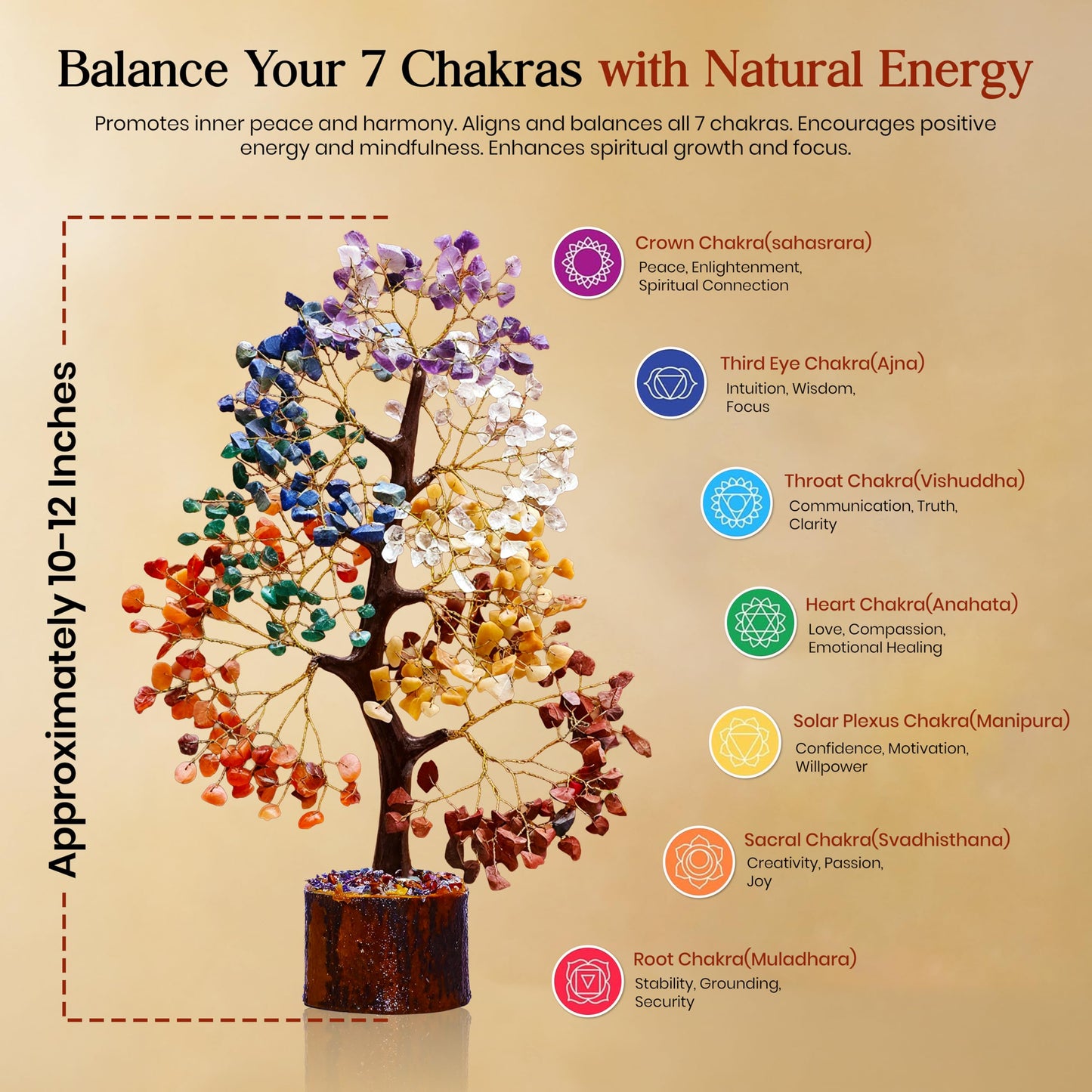 Balance Your 7 Chakras with Natural Energy

Promotes inner peace and harmony. Aligns and balances all 7 chakras. Encourages positive energy and mindfulness. Enhances spiritual growth and focus.

Approximately 10-12 Inches

Crown Chakra(sahasrara)
Peace, Enlightenment, Spiritual Connection

Third Eye Chakra(Ajna)
Intuition, Wisdom, Focus

Throat Chakra(Vishuddha)
Communication, Truth, Clarity

Heart Chakra(Anahata)
Love, Compassion, Emotional Healing

Solar Plexus Chakra(Manipura)
Confidence, Motivation, Willpower

Sacral Chakra(Svadhisthana)
Creativity, Passion, Joy

Root Chakra(Muladhara)
Stability, Grounding, Security